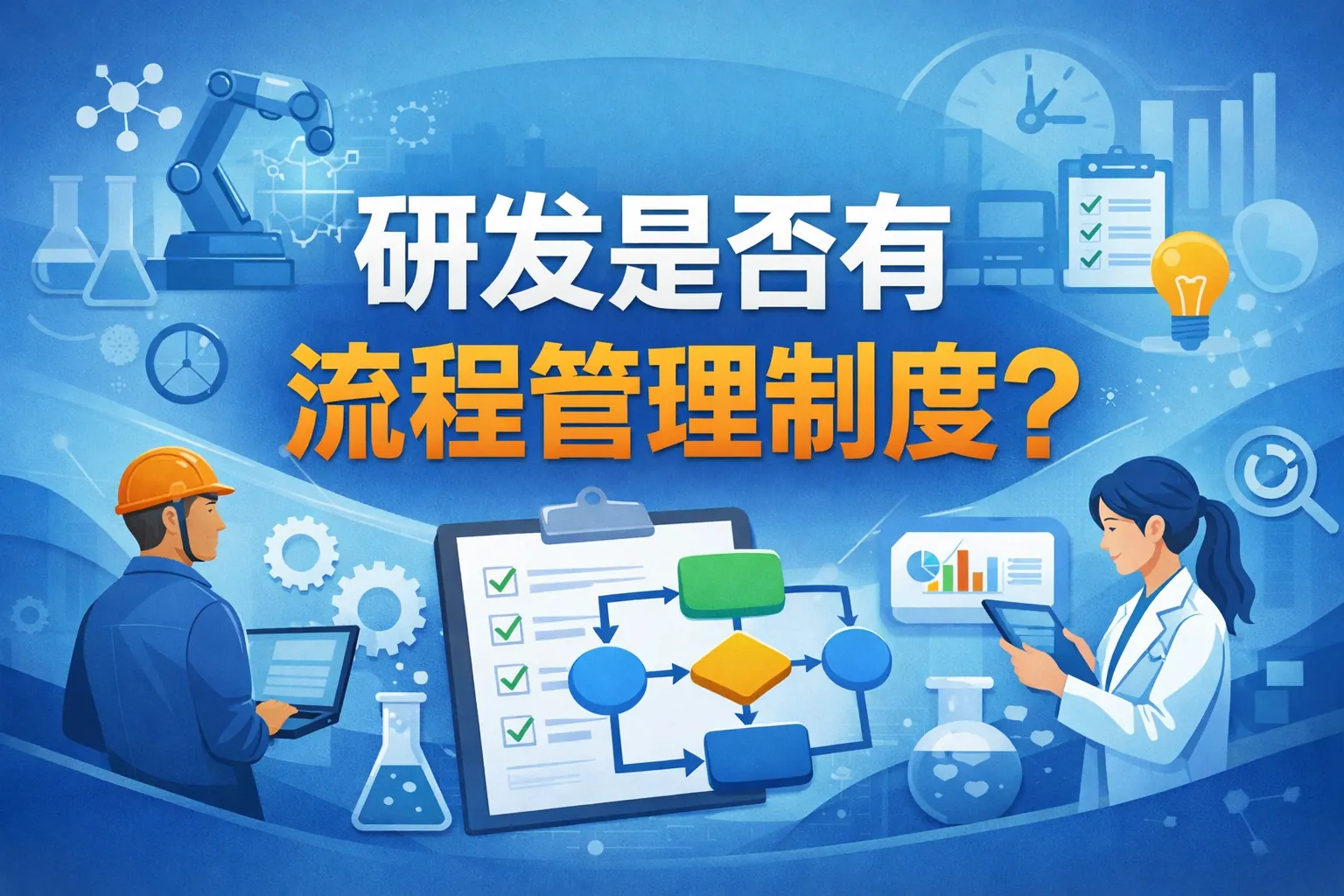 研发是否有
流程管理制度？